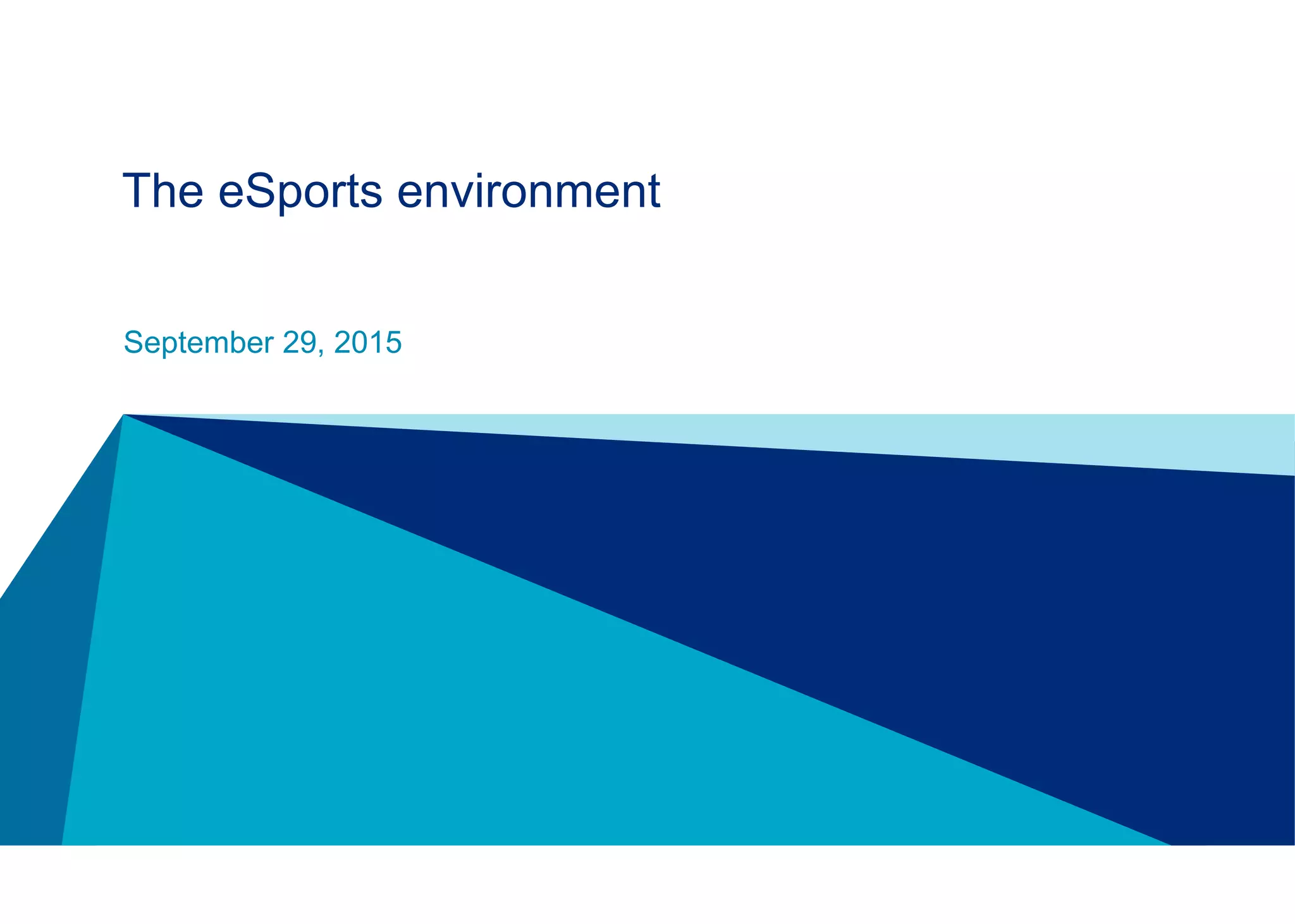 The eSports environment

September 29, 2015